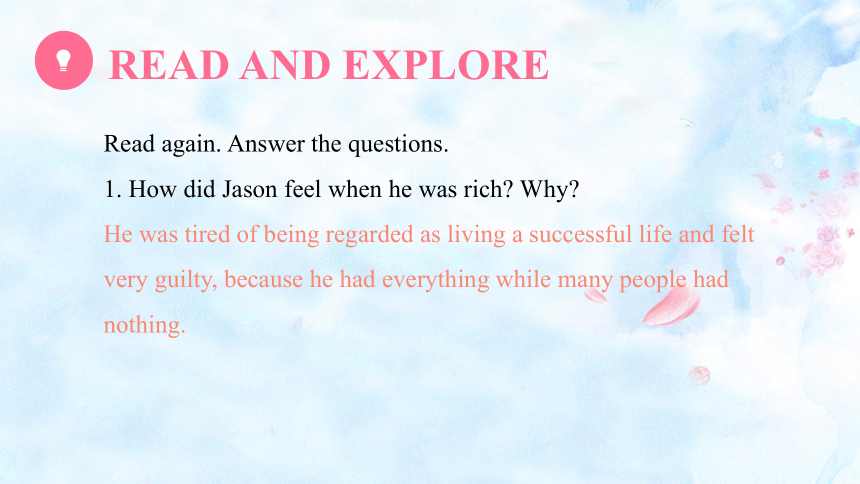 READ AND EXPLORE

Read again. Answer the questions.

1. How did Jason feel when he was rich? Why?

He was tired of being regarded as living a successful life and felt very guilty, because he had everything while many people had nothing.